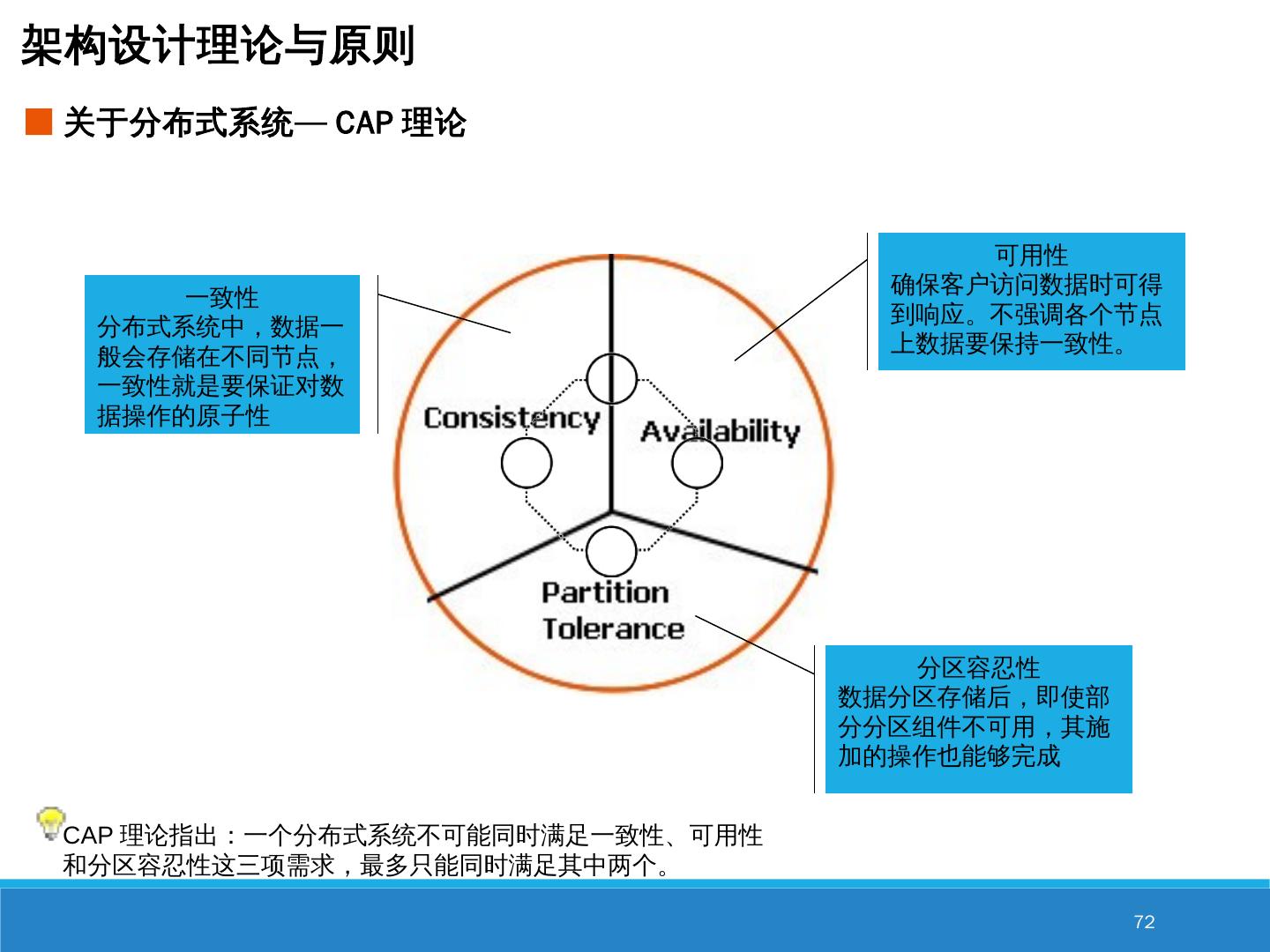 架构设计理论与原则

关于分布式系统— CAP 理论

一致性
分布式系统中，数据一般会存储在不同节点，一致性就是要保证对数据操作的原子性

可用性
确保客户访问数据时可得到响应。不强调各个节点上数据要保持一致性。

Consistency

Availability

Partition Tolerance

分区容忍性
数据分区存储后，即使部分分区组件不可用，其施加的操作也能够完成

CAP 理论指出：一个分布式系统不可能同时满足一致性、可用性和分区容忍性这三项需求，最多只能同时满足其中两个。

72